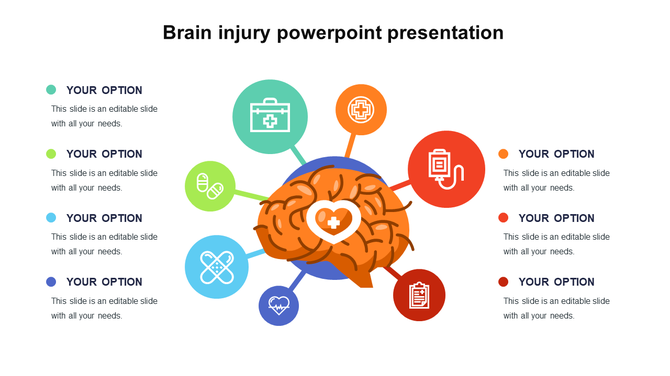 Brain injury powerpoint presentation

YOUR OPTION
This slide is an editable slide with all your needs.

YOUR OPTION
This slide is an editable slide with all your needs.

YOUR OPTION
This slide is an editable slide with all your needs.

YOUR OPTION
This slide is an editable slide with all your needs.

YOUR OPTION
This slide is an editable slide with all your needs.

YOUR OPTION
This slide is an editable slide with all your needs.

YOUR OPTION
This slide is an editable slide with all your needs.